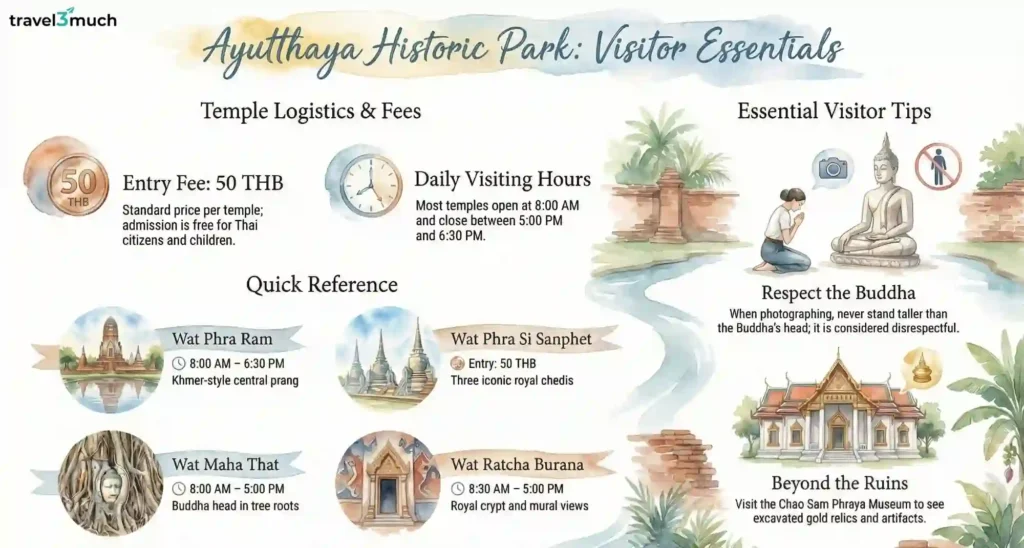 travel3much

Ayutthaya Historic Park: Visitor Essentials

Temple Logistics & Fees

50 THB

Entry Fee: 50 THB

Standard price per temple; admission is free for Thai citizens and children.

Daily Visiting Hours

Most temples open at 8:00 AM and close between 5:00 PM and 6:30 PM.

Quick Reference

Wat Phra Ram

8:00 AM – 6:30 PM

Khmer-style central prang

Wat Phra Si Sanphet

Entry: 50 THB

Three iconic royal chedis

Wat Maha That

8:00 AM – 5:00 PM

Buddha head in tree roots

Wat Ratcha Burana

8:30 AM – 5:00 PM

Royal crypt and mural views

Essential Visitor Tips

Respect the Buddha

When photographing, never stand taller than the Buddha's head; it is considered disrespectful.

Beyond the Ruins

Visit the Chao Sam Phraya Museum to see excavated gold relics and artifacts.